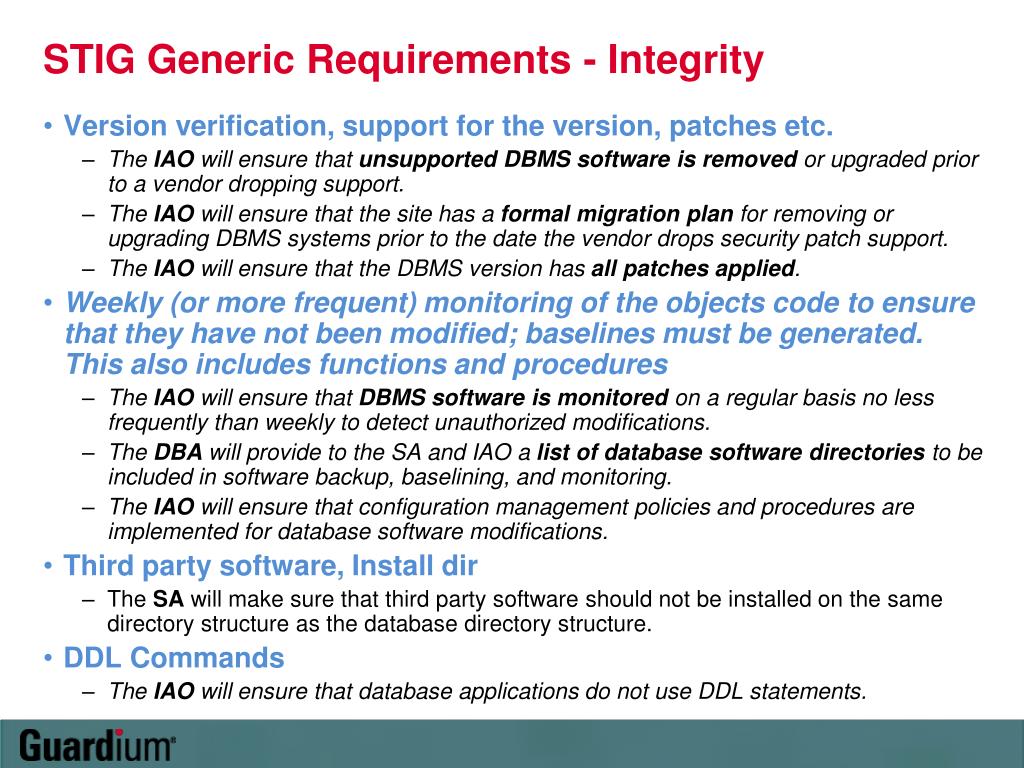 STIG Generic Requirements - Integrity

• Version verification, support for the version, patches etc.
– The IAO will ensure that unsupported DBMS software is removed or upgraded prior to a vendor dropping support.
– The IAO will ensure that the site has a formal migration plan for removing or upgrading DBMS systems prior to the date the vendor drops security patch support.
– The IAO will ensure that the DBMS version has all patches applied.

• Weekly (or more frequent) monitoring of the objects code to ensure that they have not been modified; baselines must be generated. This also includes functions and procedures
– The IAO will ensure that DBMS software is monitored on a regular basis no less frequently than weekly to detect unauthorized modifications.
– The DBA will provide to the SA and IAO a list of database software directories to be included in software backup, baselining, and monitoring.
– The IAO will ensure that configuration management policies and procedures are implemented for database software modifications.

• Third party software, Install dir
– The SA will make sure that third party software should not be installed on the same directory structure as the database directory structure.

• DDL Commands
– The IAO will ensure that database applications do not use DDL statements.

Guardium®